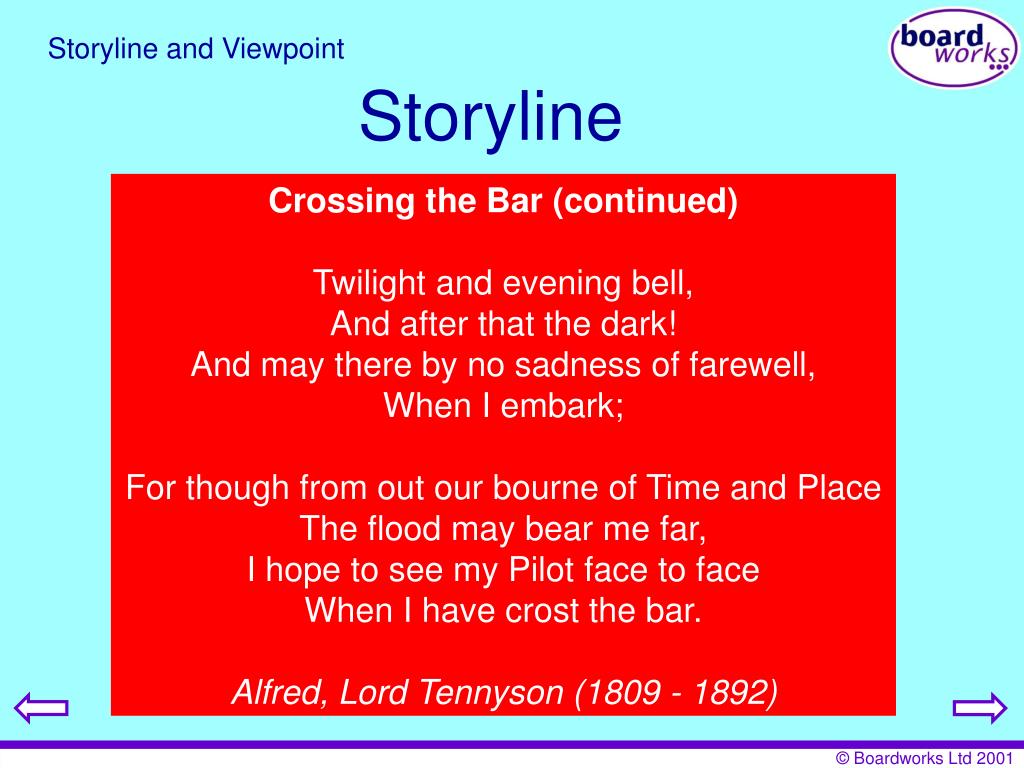 Storyline and Viewpoint

board works

Storyline

Crossing the Bar (continued)

Twilight and evening bell,
And after that the dark!
And may there by no sadness of farewell,
When I embark;

For though from out our bourne of Time and Place
The flood may bear me far,
I hope to see my Pilot face to face
When I have crost the bar.

Alfred, Lord Tennyson (1809 - 1892)

© Boardworks Ltd 2001